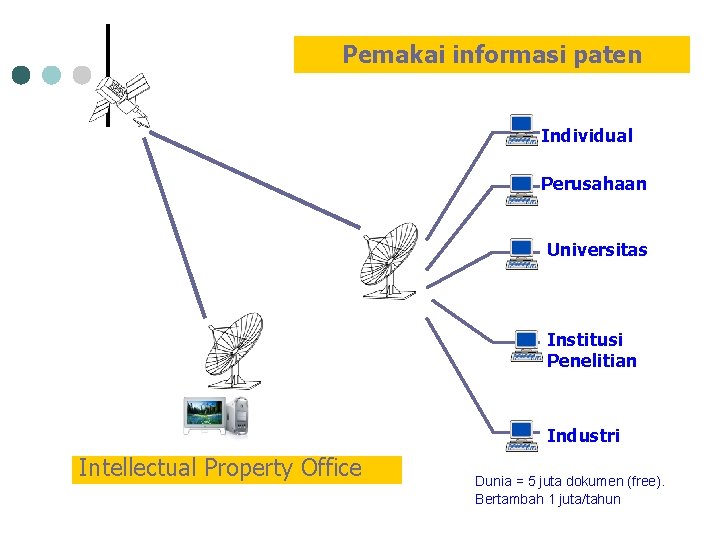 Pemakai informasi paten

Individual

Perusahaan

Universitas

Institusi Penelitian

Industri

Intellectual Property Office

Dunia = 5 juta dokumen (free). Bertambah 1 juta/tahun